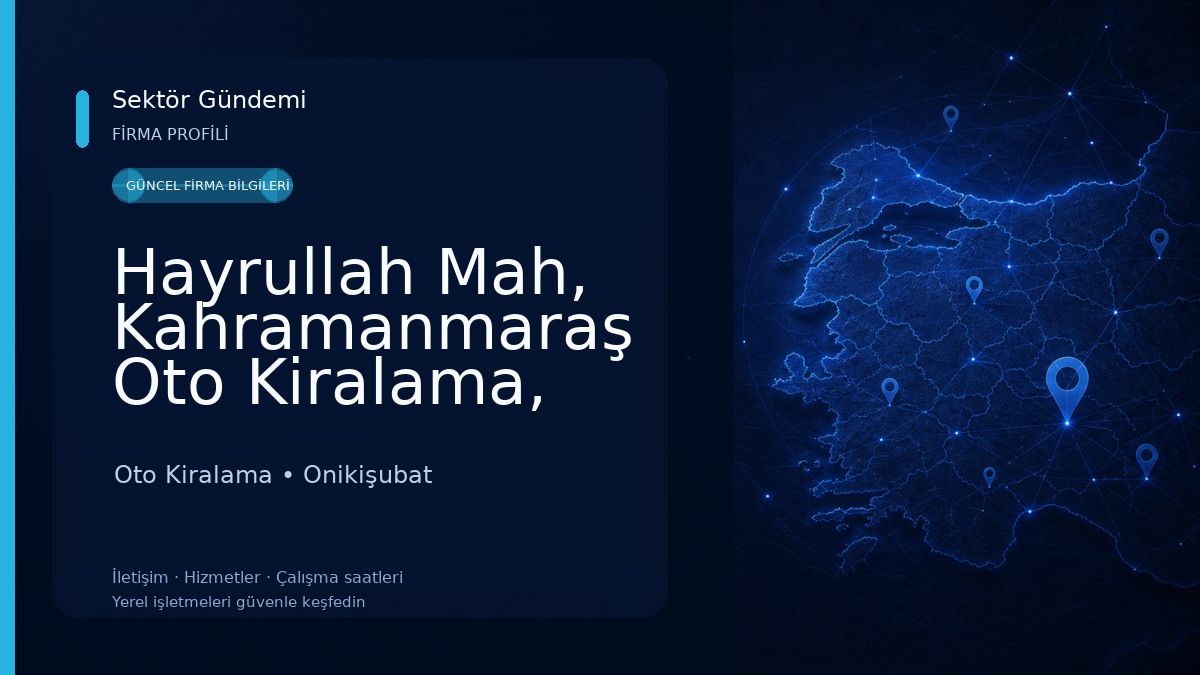 Sektör Gündemi
FİRMA PROFİLİ

GÜNCEL FİRMA BİLGİLERİ

Hayrullah Mah, Kahramanmaraş Oto Kiralama,

Oto Kiralama • Onikişubat

İletişim · Hizmetler · Çalışma saatleri
Yerel işletmeleri güvenle keşfedin